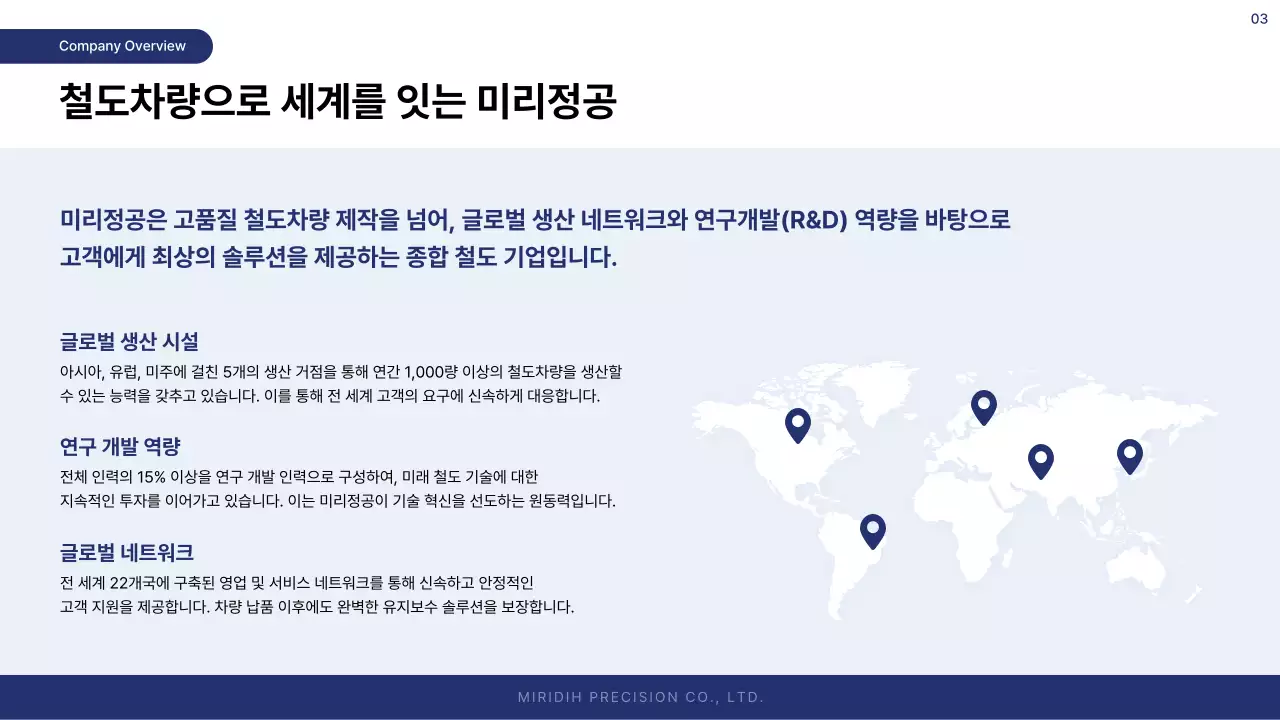 03

Company Overview

철도차량으로 세계를 잇는 미리정공

미리정공은 고품질 철도차량 제작을 넘어, 글로벌 생산 네트워크와 연구개발(R&D) 역량을 바탕으로 고객에게 최상의 솔루션을 제공하는 종합 철도 기업입니다.

글로벌 생산 시설

아시아, 유럽, 미주에 걸친 5개의 생산 거점을 통해 연간 1,000량 이상의 철도차량을 생산할 수 있는 능력을 갖추고 있습니다. 이를 통해 전 세계 고객의 요구에 신속하게 대응합니다.

연구 개발 역량

전체 인력의 15% 이상을 연구 개발 인력으로 구성하여, 미래 철도 기술에 대한 지속적인 투자를 이어가고 있습니다. 이는 미리정공이 기술 혁신을 선도하는 원동력입니다.

글로벌 네트워크

전 세계 22개국에 구축된 영업 및 서비스 네트워크를 통해 신속하고 안정적인 고객 지원을 제공합니다. 차량 납품 이후에도 완벽한 유지보수 솔루션을 보장합니다.

MIRIDIH PRECISION CO., LTD.